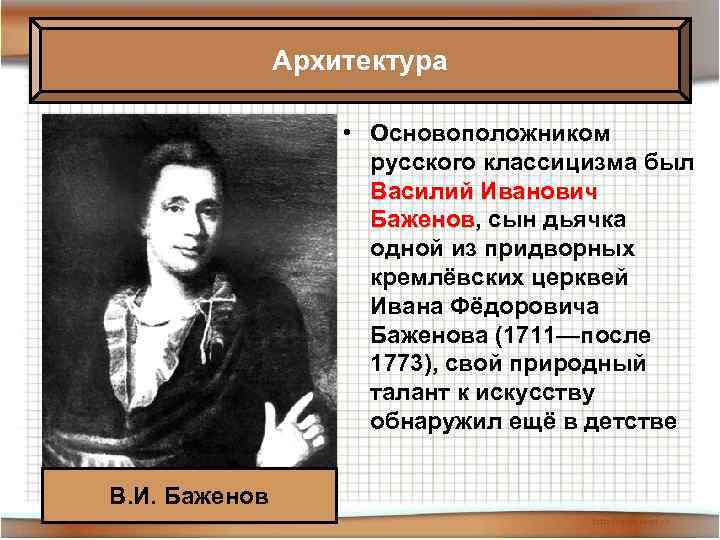 Архитектура

• Основоположником русского классицизма был Василий Иванович Баженов, сын дьячка одной из придворных кремлёвских церквей Ивана Фёдоровича Баженова (1711—после 1773), свой природный талант к искусству обнаружил ещё в детстве

В.И. Баженов